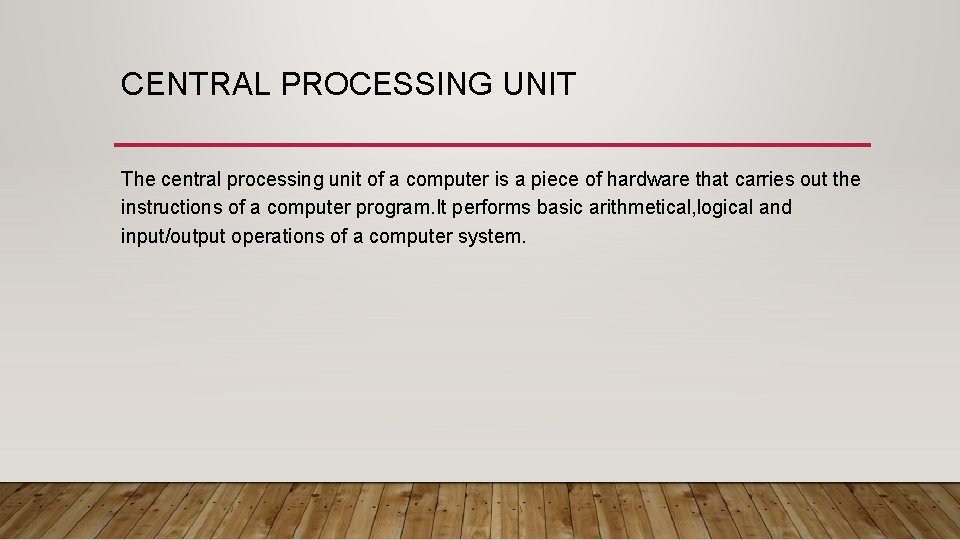 CENTRAL PROCESSING UNIT

The central processing unit of a computer is a piece of hardware that carries out the instructions of a computer program.It performs basic arithmetical,logical and input/output operations of a computer system.